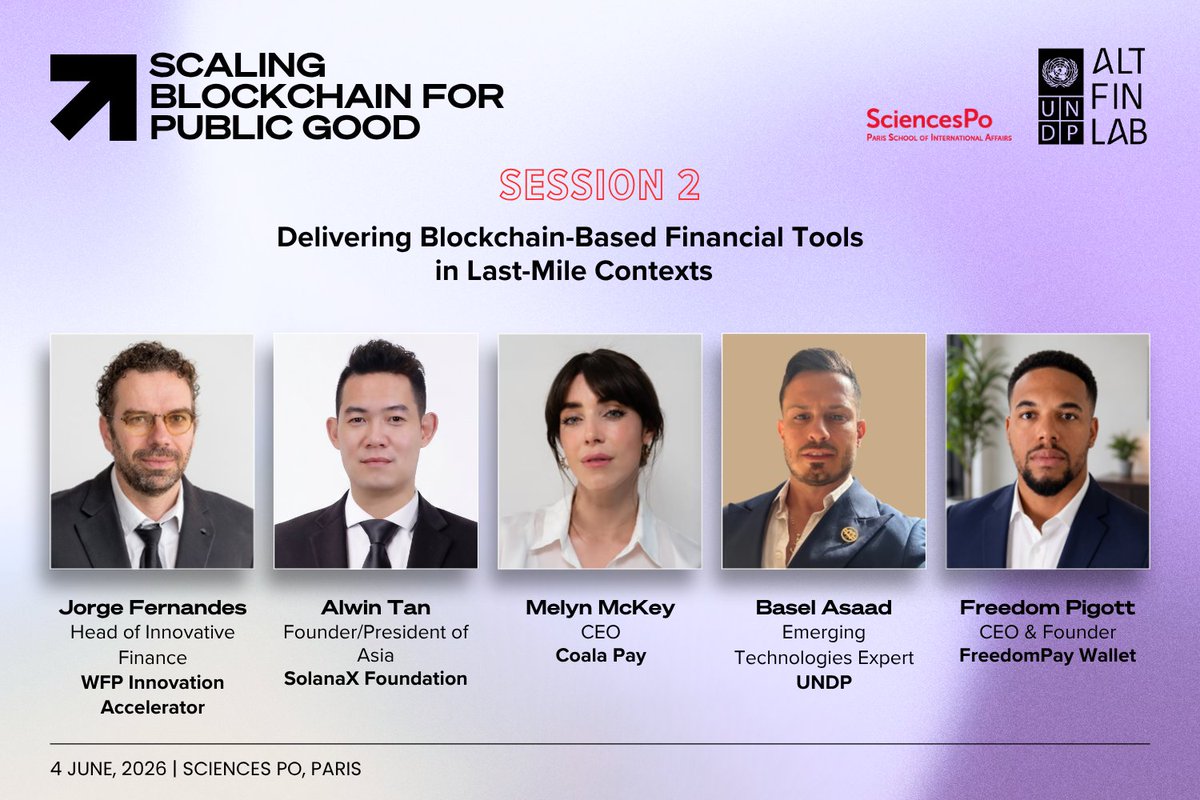 SCALING BLOCKCHAIN FOR PUBLIC GOOD

SciencesPo
PARIS SCHOOL OF INTERNATIONAL AFFAIRS

UNDP

ALT FIN LAB

SESSION 2

Delivering Blockchain-Based Financial Tools in Last-Mile Contexts

Jorge Fernandes
Head of Innovative Finance
WFP Innovation Accelerator

Alwin Tan
Founder/President of Asia
SolanaX Foundation

Melyn McKey
CEO
Coala Pay

Basel Asaad
Emerging Technologies Expert
UNDP

Freedom Pigott
CEO & Founder
FreedomPay Wallet

4 JUNE, 2026 | SCIENCES PO, PARIS